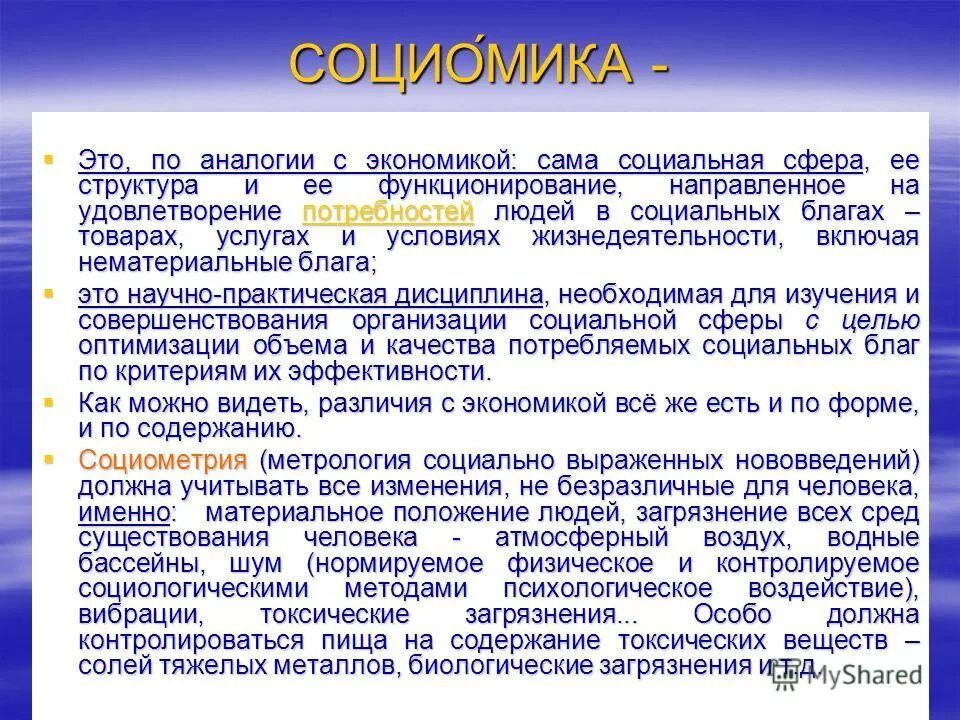 СОЦИО́МИКА -

Это, по аналогии с экономикой: сама социальная сфера, ее структура и ее функционирование, направленное на удовлетворение потребностей людей в социальных благах – товарах, услугах и условиях жизнедеятельности, включая нематериальные блага;

это научно-практическая дисциплина, необходимая для изучения и совершенствования организации социальной сферы с целью оптимизации объема и качества потребляемых социальных благ по критериям их эффективности.

Как можно видеть, различия с экономикой всё же есть и по форме, и по содержанию.

Социометрия (метрология социально выраженных нововведений) должна учитывать все изменения, не безразличные для человека, именно: материальное положение людей, загрязнение всех сред существования человека - атмосферный воздух, водные бассейны, шум (нормируемое физическое и контролируемое социологическими методами психологическое воздействие), вибрации, токсические загрязнения... Особо должна контролироваться пища на содержание токсических веществ – солей тяжелых металлов, биологические загрязнения и т.д.

MyShared